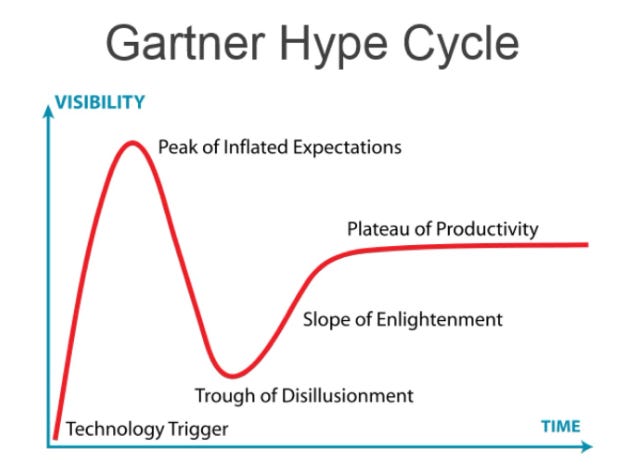 Gartner Hype Cycle

VISIBILITY

Peak of Inflated Expectations

Plateau of Productivity

Slope of Enlightenment

Trough of Disillusionment

Technology Trigger

TIME